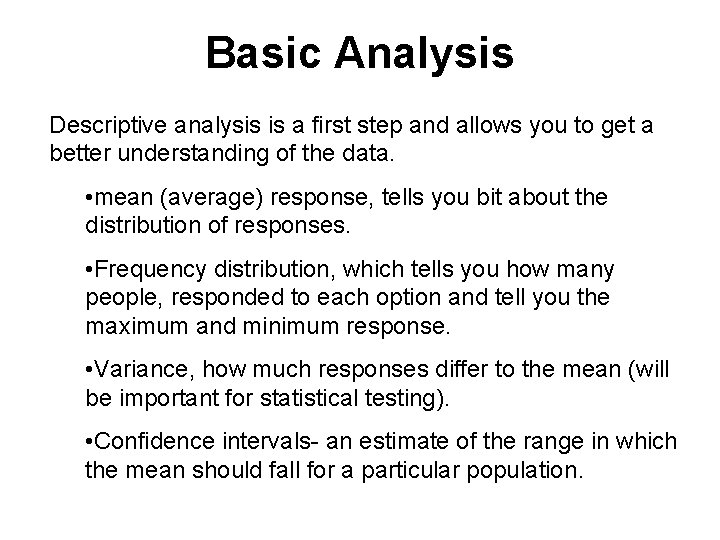 Basic Analysis

Descriptive analysis is a first step and allows you to get a better understanding of the data.

•mean (average) response, tells you bit about the distribution of responses.

•Frequency distribution, which tells you how many people, responded to each option and tell you the maximum and minimum response.

•Variance, how much responses differ to the mean (will be important for statistical testing).

•Confidence intervals- an estimate of the range in which the mean should fall for a particular population.